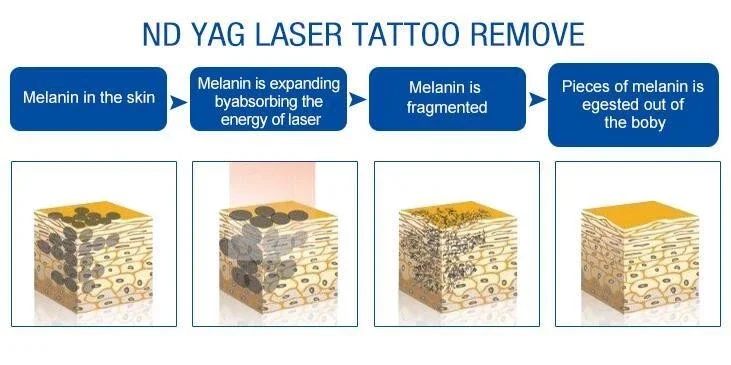 ND YAG LASER TATTOO REMOVE

Melanin in the skin

Melanin is expanding byabsorbing the energy of laser

Melanin is fragmented

Pieces of melanin is egested out of the boby